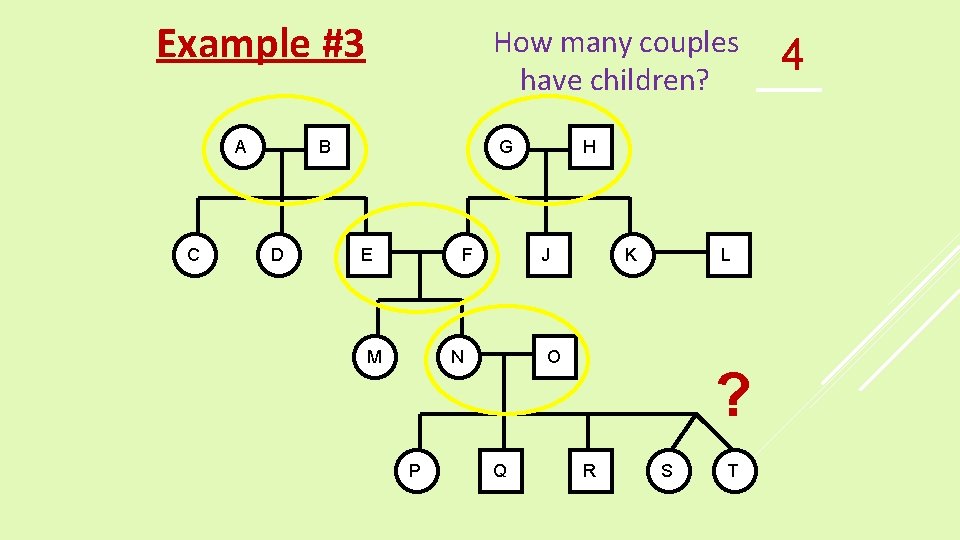 Example #3

How many couples have children?

4

A B G H

C D E F J K L

M N O

?

P Q R S T